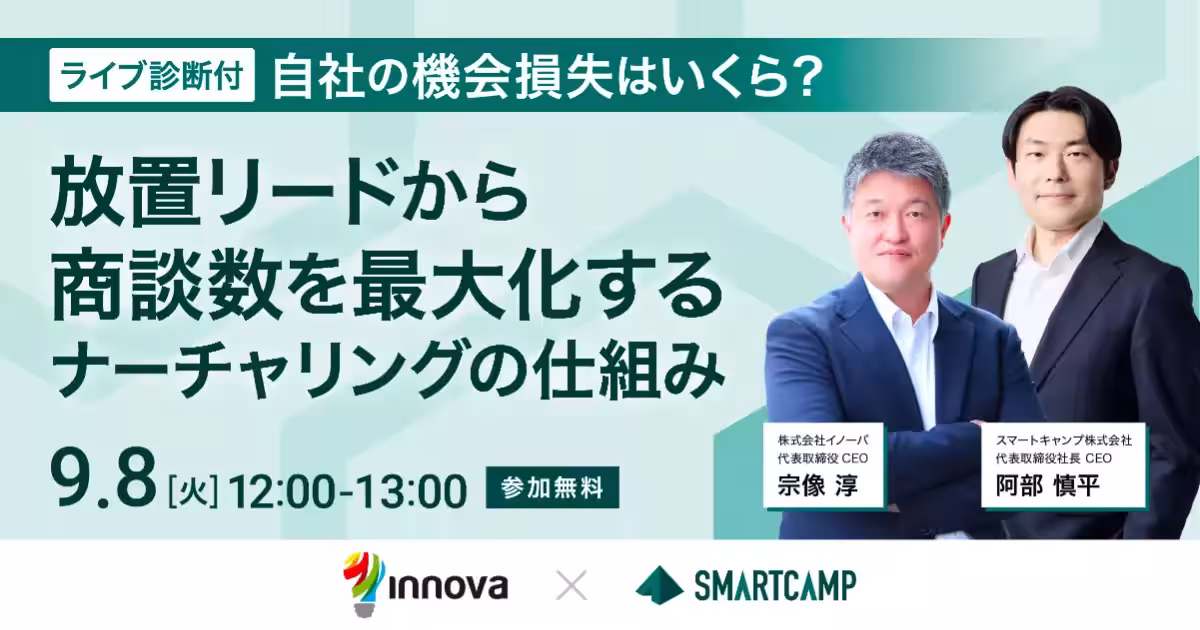 ライブ診断付 自社の機会損失はいくら?

放置リードから
商談数を最大化する
ナーチャリングの仕組み

9.8 [火] 12:00-13:00 参加無料

株式会社イノーバ
代表取締役 CEO
宗像 淳

スマートキャンプ株式会社
代表取締役社長 CEO
阿部 慎平

innova × SMARTCAMP